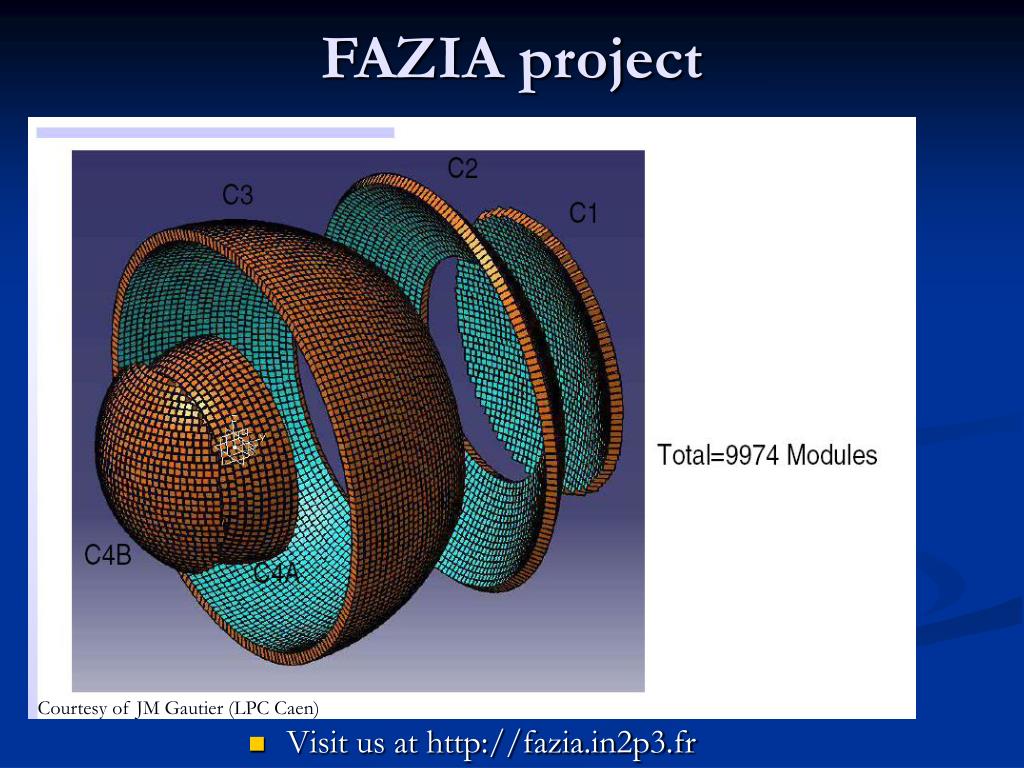 FAZIA project

C3

C2

C1

C4B

C4A

Total=9974 Modules

Courtesy of JM Gautier (LPC Caen)

Visit us at http://fazia.in2p3.fr